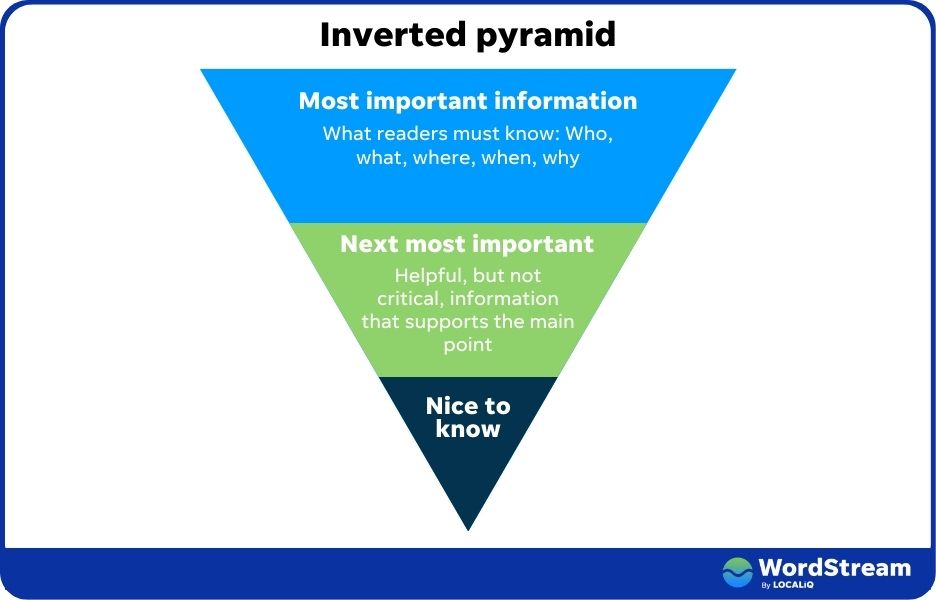 Inverted pyramid

Most important information

What readers must know: Who, what, where, when, why

Next most important

Helpful, but not critical, information that supports the main point

Nice to know

WordStream
By LOCALiQ